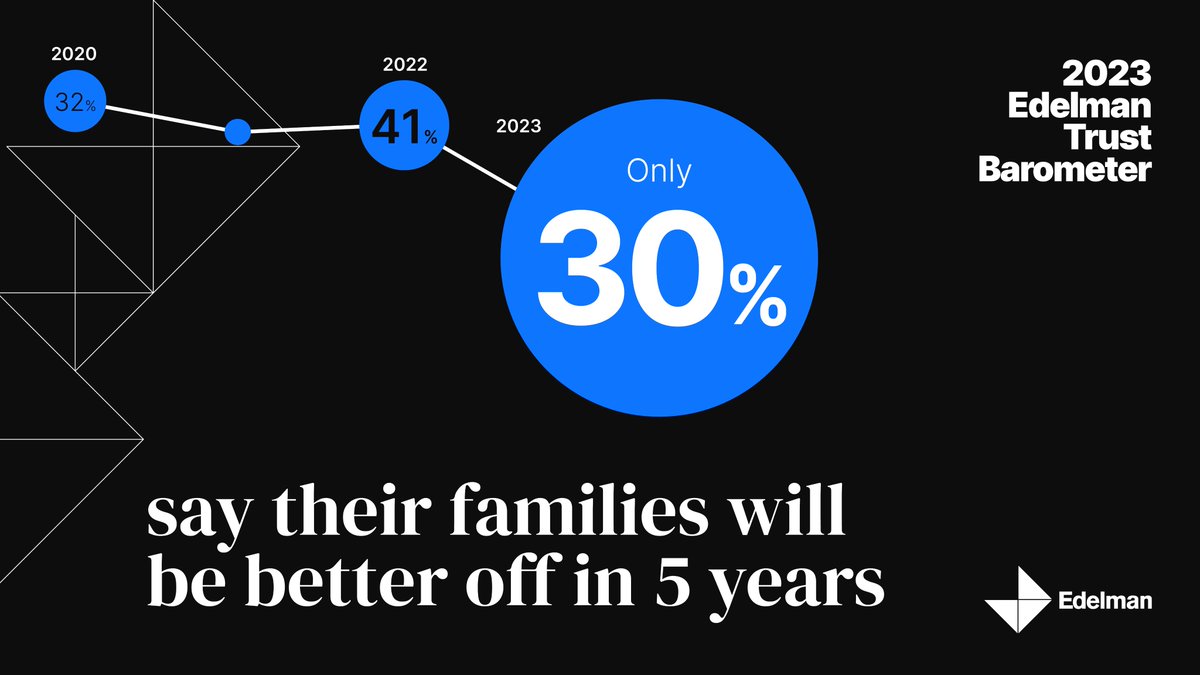 2020
32%

2022
41%

2023
Only
30%

2023
Edelman
Trust
Barometer

say their families will be better off in 5 years

Edelman